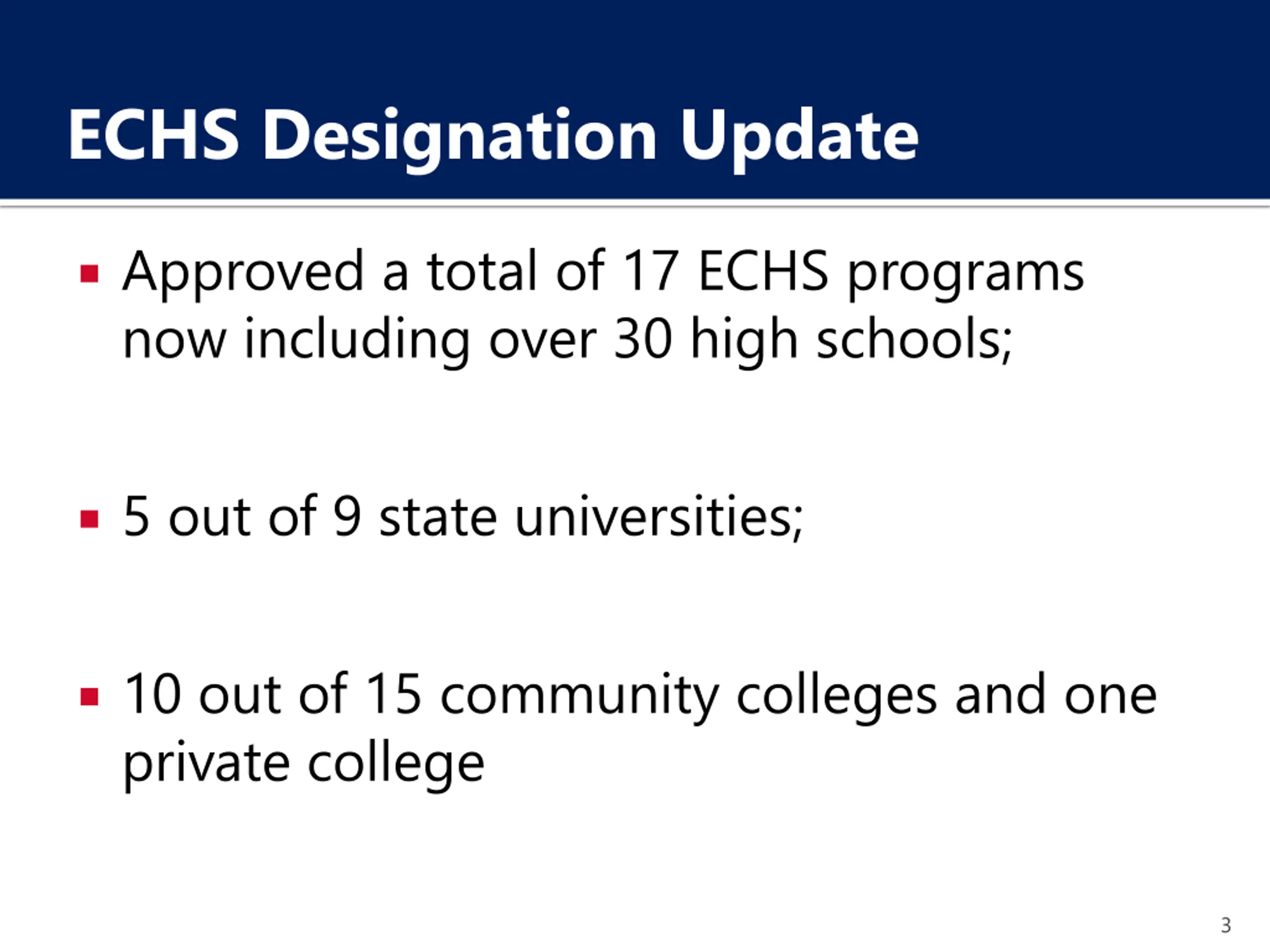 ECHS Designation Update

▪ Approved a total of 17 ECHS programs now including over 30 high schools;

▪ 5 out of 9 state universities;

▪ 10 out of 15 community colleges and one private college

3